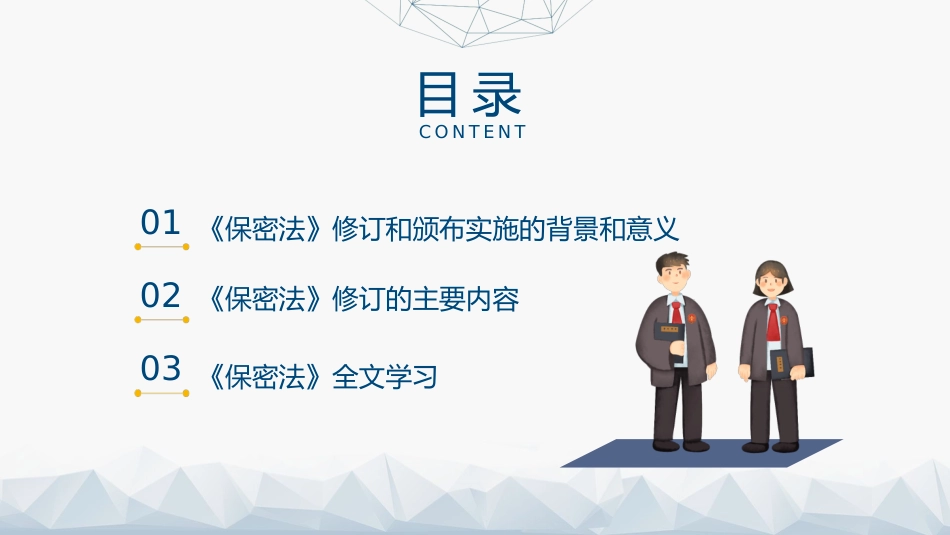 目录
CONTENT

01 《保密法》修订和颁布实施的背景和意义

02 《保密法》修订的主要内容

03 《保密法》全文学习